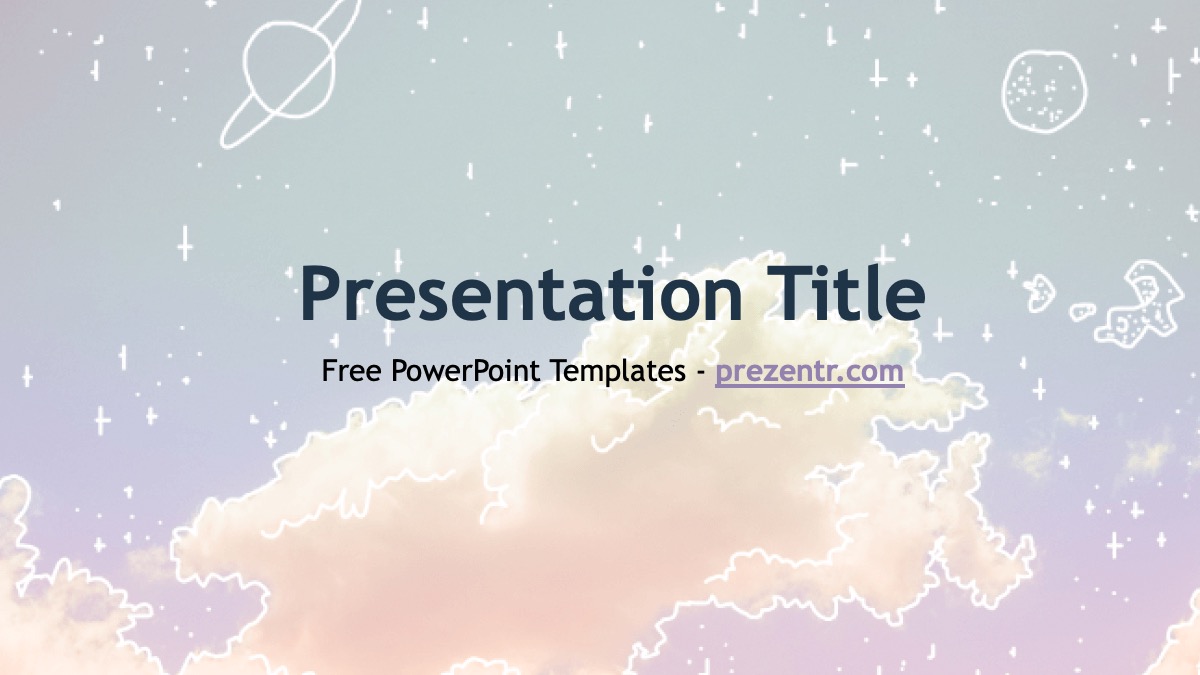 Presentation Title

Free PowerPoint Templates - prezentr.com